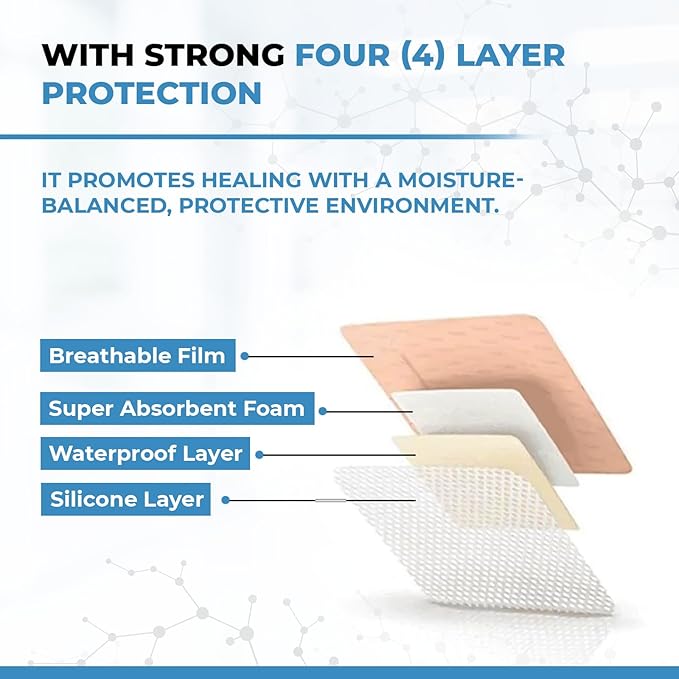 WITH STRONG FOUR (4) LAYER PROTECTION

IT PROMOTES HEALING WITH A MOISTURE-BALANCED, PROTECTIVE ENVIRONMENT.

Breathable Film

Super Absorbent Foam

Waterproof Layer

Silicone Layer